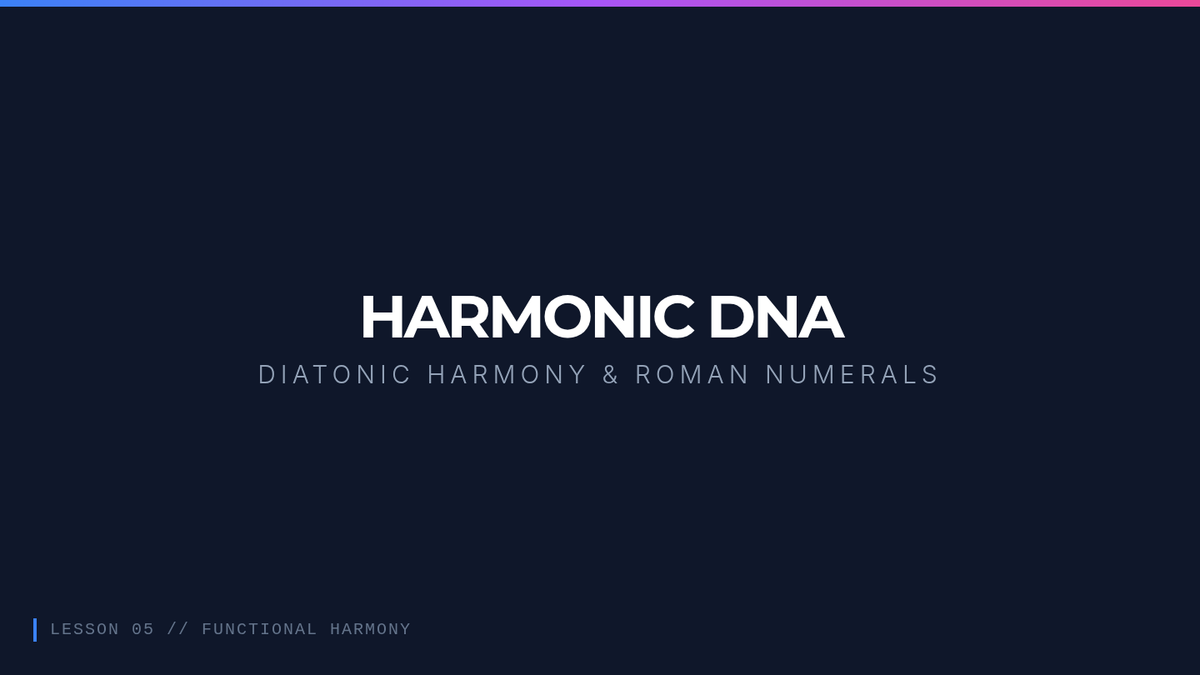 HARMONIC DNA

DIATONIC HARMONY & ROMAN NUMERALS

LESSON 05 // FUNCTIONAL HARMONY